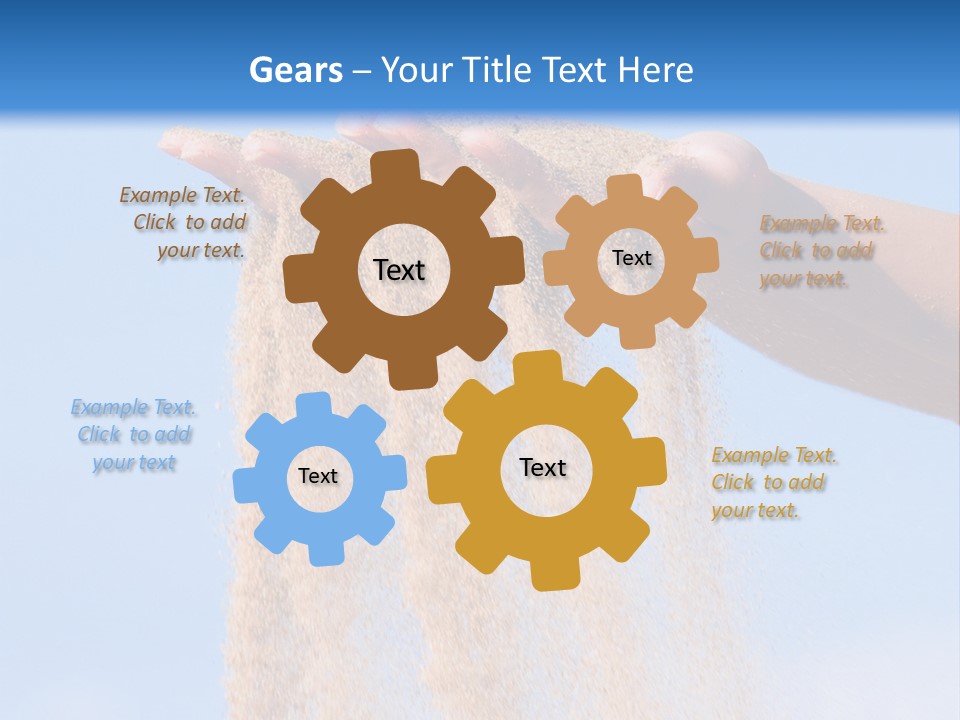 Gears – Your Title Text Here

Example Text. Click to add your text.

Text

Text

Example Text. Click to add your text.

Example Text. Click to add your text

Text

Text

Example Text. Click to add your text.